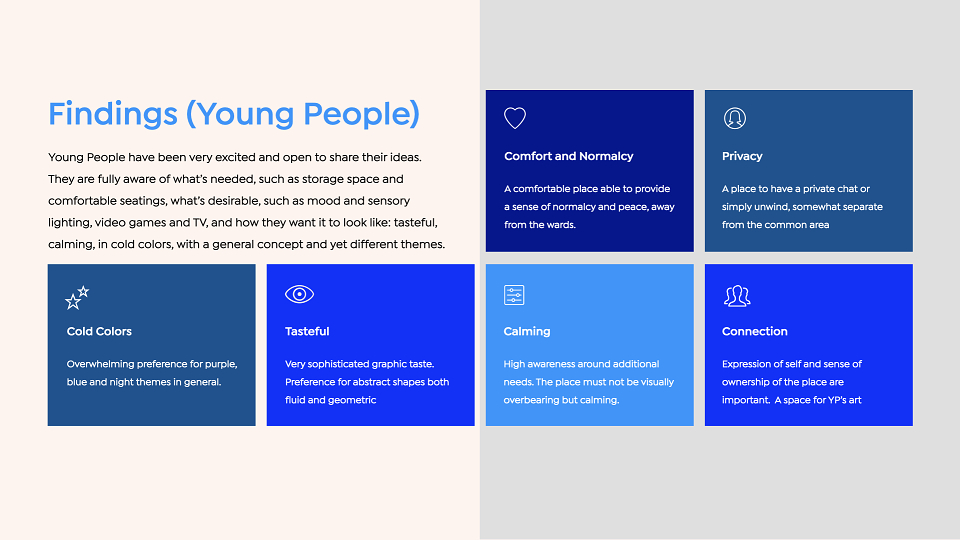 Findings (Young People)

Young People have been very excited and open to share their ideas. They are fully aware of what's needed, such as storage space and comfortable seatings, what's desirable, such as mood and sensory lighting, video games and TV, and how they want it to look like: tasteful, calming, in cold colors, with a general concept and yet different themes.

Comfort and Normalcy

A comfortable place able to provide a sense of normalcy and peace, away from the wards.

Privacy

A place to have a private chat or simply unwind, somewhat separate from the common area

Cold Colors

Overwhelming preference for purple, blue and night themes in general.

Tasteful

Very sophisticated graphic taste. Preference for abstract shapes both fluid and geometric

Calming

High awareness around additional needs. The place must not be visually overbearing but calming.

Connection

Expression of self and sense of ownership of the place are important. A space for YP's art